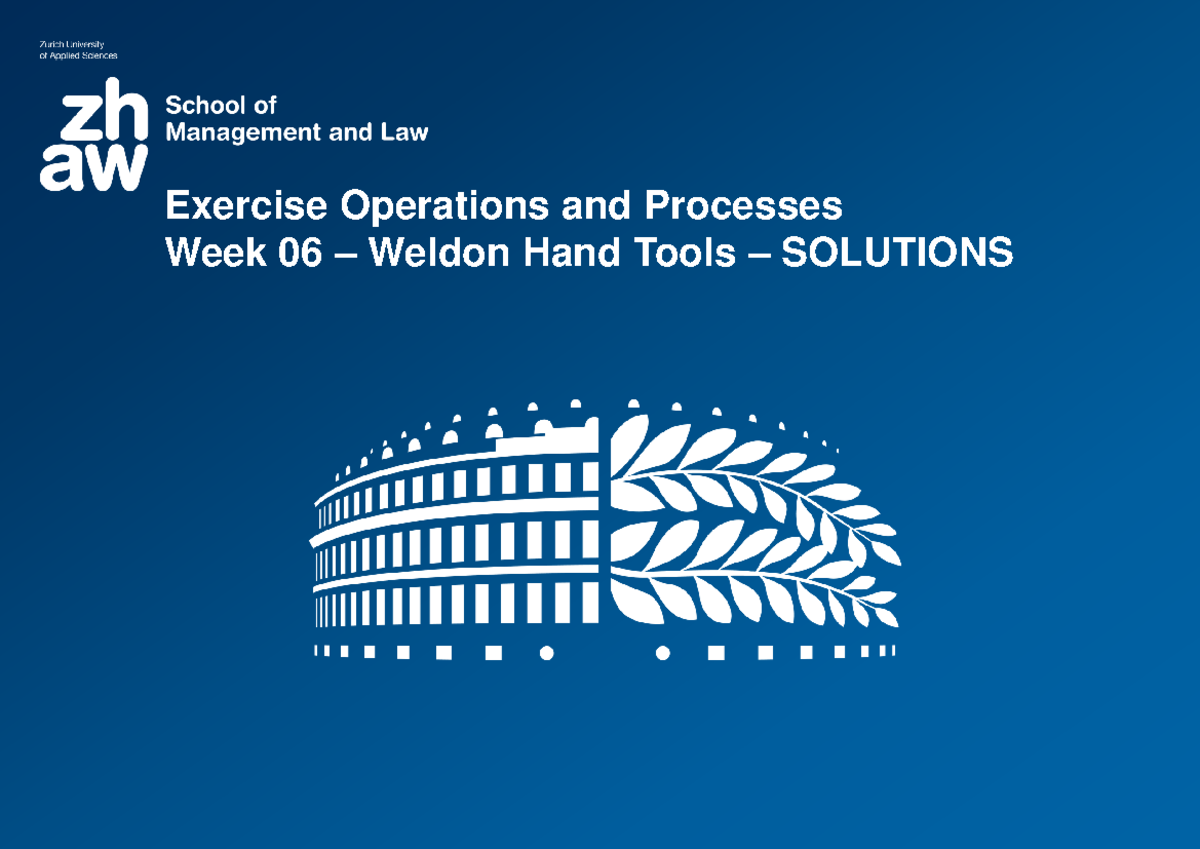 Zurich University of Applied Sciences

zh
aw

School of Management and Law

Exercise Operations and Processes
Week 06 – Weldon Hand Tools – SOLUTIONS